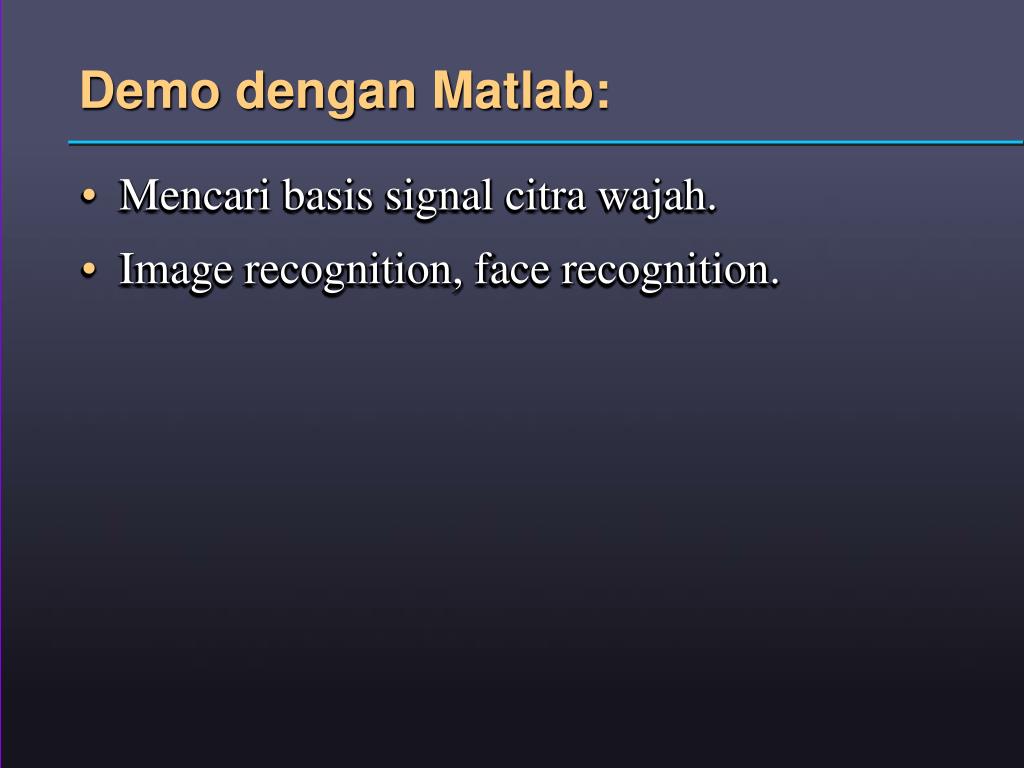 Demo dengan Matlab:

• Mencari basis signal citra wajah.
• Image recognition, face recognition.